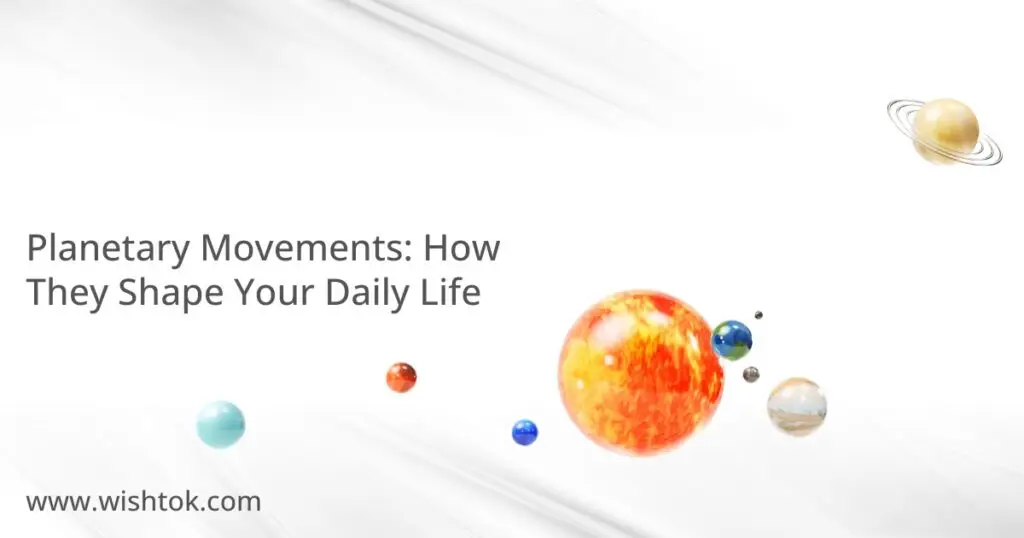 Planetary Movements: How They Shape Your Daily Life

www.wishtok.com